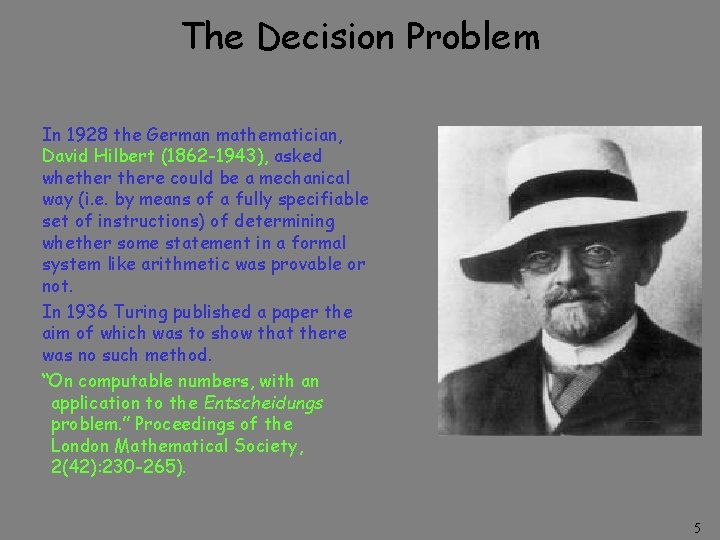 The Decision Problem

In 1928 the German mathematician, David Hilbert (1862-1943), asked whether there could be a mechanical way (i.e. by means of a fully specifiable set of instructions) of determining whether some statement in a formal system like arithmetic was provable or not.

In 1936 Turing published a paper the aim of which was to show that there was no such method.

"On computable numbers, with an application to the Entscheidungs problem." Proceedings of the London Mathematical Society, 2(42):230-265).

5